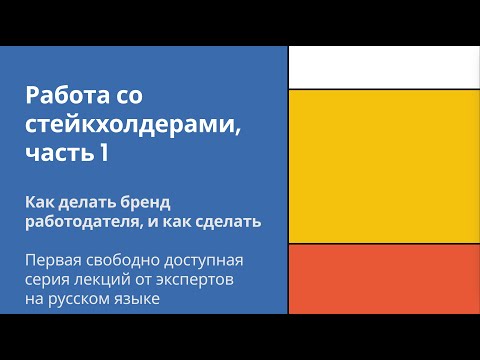 Работа со стейкхолдерами, часть 1

Как делать бренд работодателя, и как сделать

Первая свободно доступная серия лекций от экспертов на русском языке